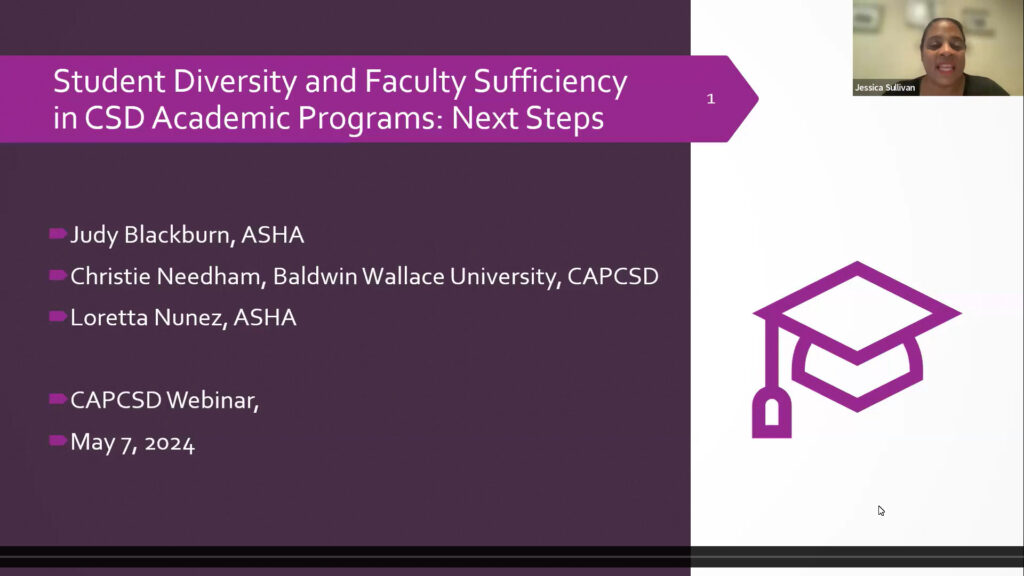 Student Diversity and Faculty Sufficiency in CSD Academic Programs: Next Steps

1

Jessica Sullivan

Judy Blackburn, ASHA

Christie Needham, Baldwin Wallace University, CAPCSD

Loretta Nunez, ASHA

CAPCSD Webinar,

May 7, 2024